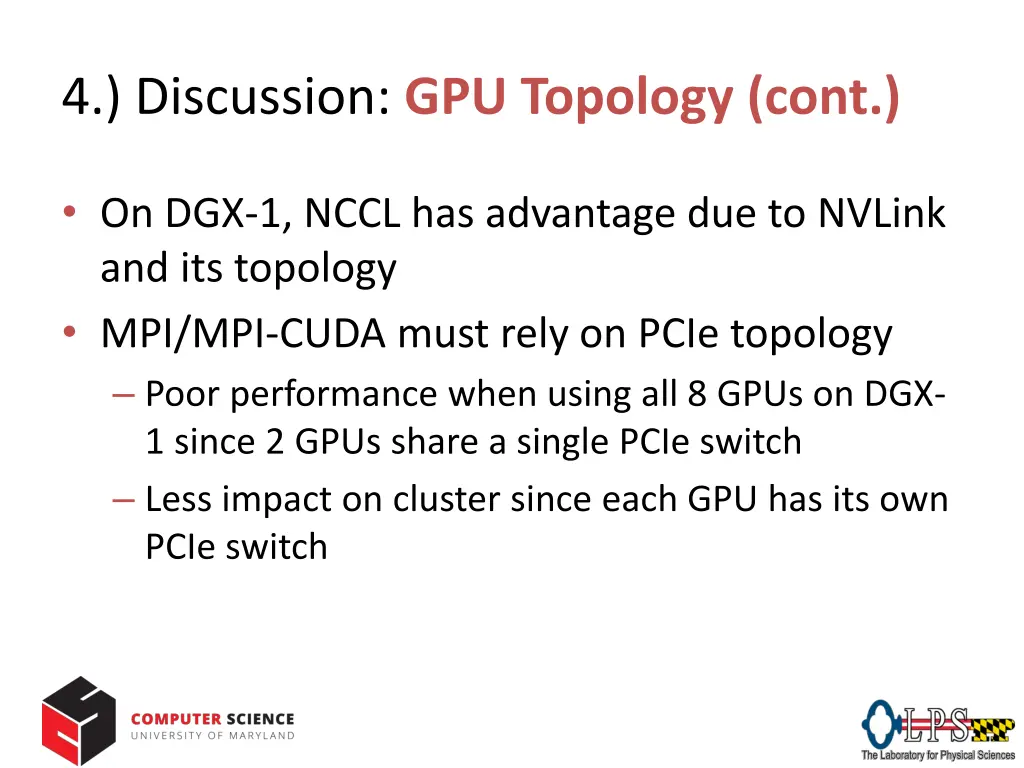 4.) Discussion: GPU Topology (cont.)

• On DGX-1, NCCL has advantage due to NVLink and its topology
• MPI/MPI-CUDA must rely on PCIe topology
– Poor performance when using all 8 GPUs on DGX-1 since 2 GPUs share a single PCIe switch
– Less impact on cluster since each GPU has its own PCIe switch

COMPUTER SCIENCE
UNIVERSITY OF MARYLAND

LPS
The Laboratory for Physical Sciences